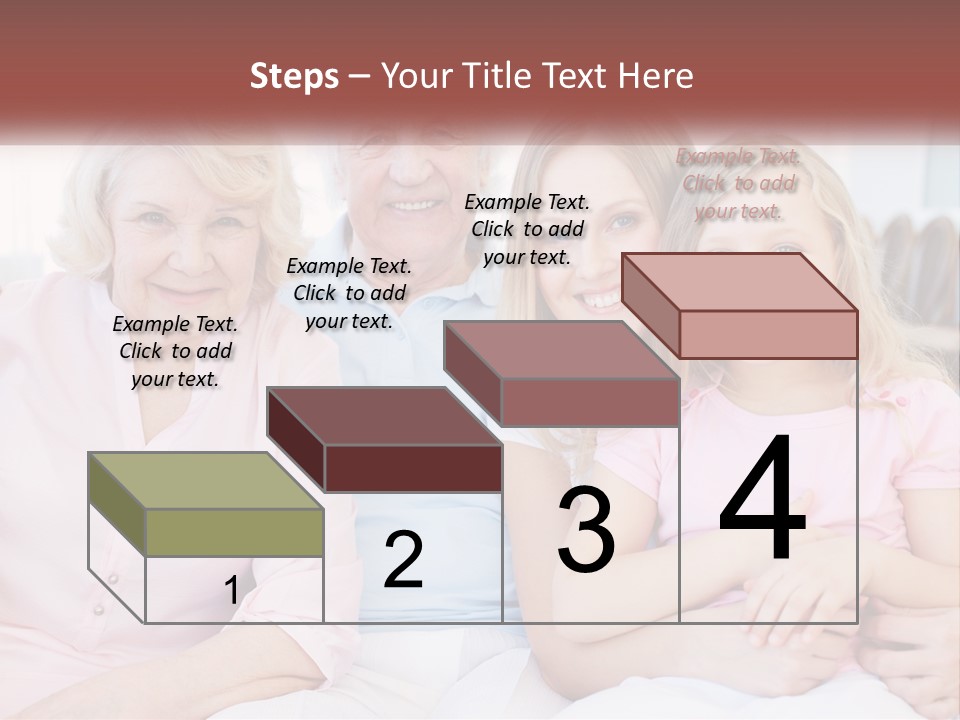 Steps – Your Title Text Here

Example Text. Click to add your text.

Example Text. Click to add your text.

Example Text. Click to add your text.

Example Text. Click to add your text.

1

2

3

4